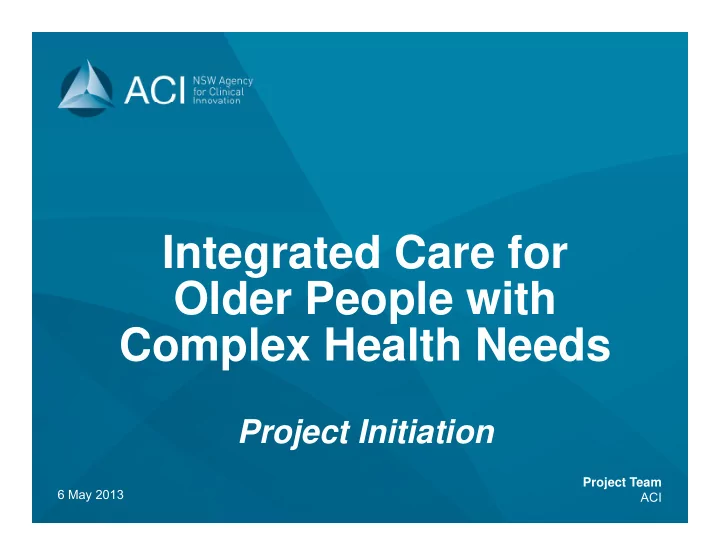 ACI NSW Agency for Clinical Innovation

Integrated Care for Older People with Complex Health Needs

Project Initiation

6 May 2013

Project Team
ACI